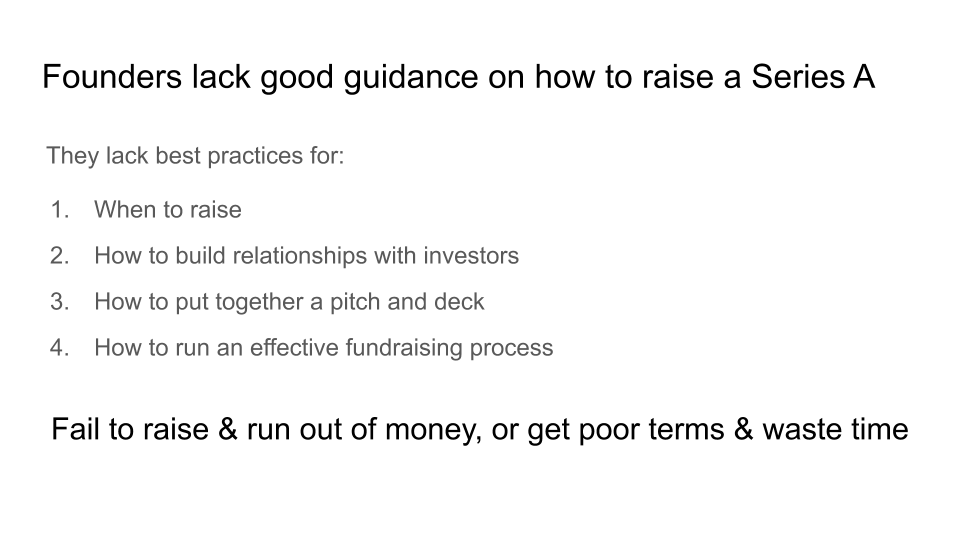 Founders lack good guidance on how to raise a Series A

They lack best practices for:

1. When to raise
2. How to build relationships with investors
3. How to put together a pitch and deck
4. How to run an effective fundraising process

Fail to raise & run out of money, or get poor terms & waste time